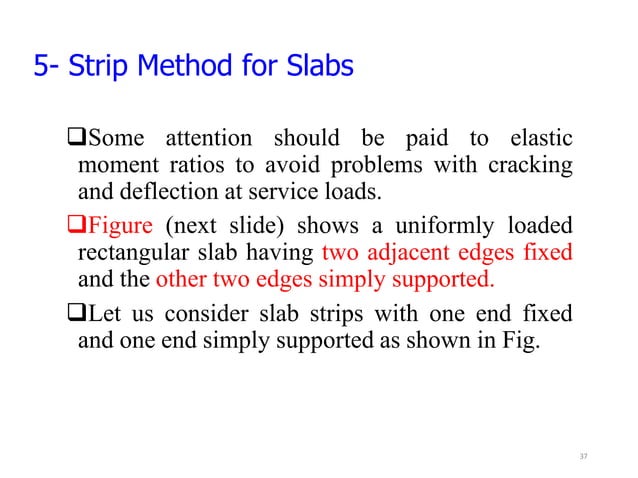 5- Strip Method for Slabs

❑Some attention should be paid to elastic moment ratios to avoid problems with cracking and deflection at service loads.

❑Figure (next slide) shows a uniformly loaded rectangular slab having two adjacent edges fixed and the other two edges simply supported.

❑Let us consider slab strips with one end fixed and one end simply supported as shown in Fig.

37